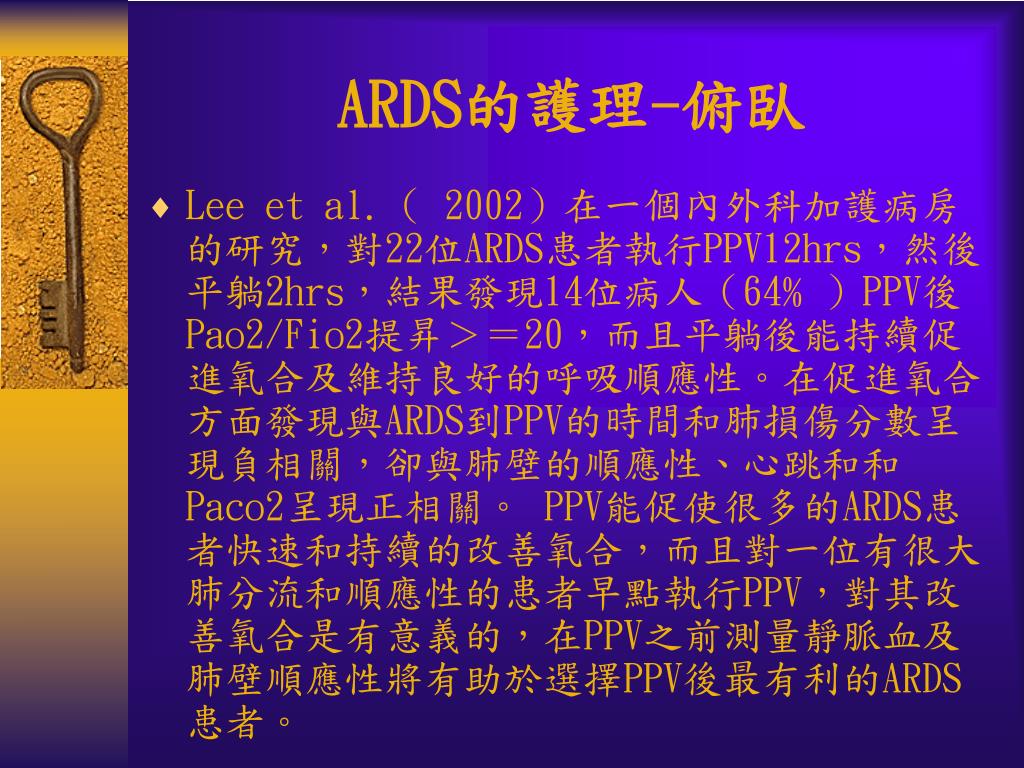 ARDS的護理-俯臥

♦ Lee et al.（ 2002）在一個內外科加護病房的研究，對22位ARDS患者執行PPV12hrs，然後平躺2hrs，結果發現14位病人（64% ）PPV後Pao2/Fio2提昇＞＝20，而且平躺後能持續促進氧合及維持良好的呼吸順應性。在促進氧合方面發現與ARDS到PPV的時間和肺損傷分數呈現負相關，卻與肺壁的順應性、心跳和和Paco2呈現正相關。 PPV能促使很多的ARDS患者快速和持續的改善氧合，而且對一位有很大肺分流和順應性的患者早點執行PPV，對其改善氧合是有意義的，在PPV之前測量靜脈血及肺壁順應性將有助於選擇PPV後最有利的ARDS患者。